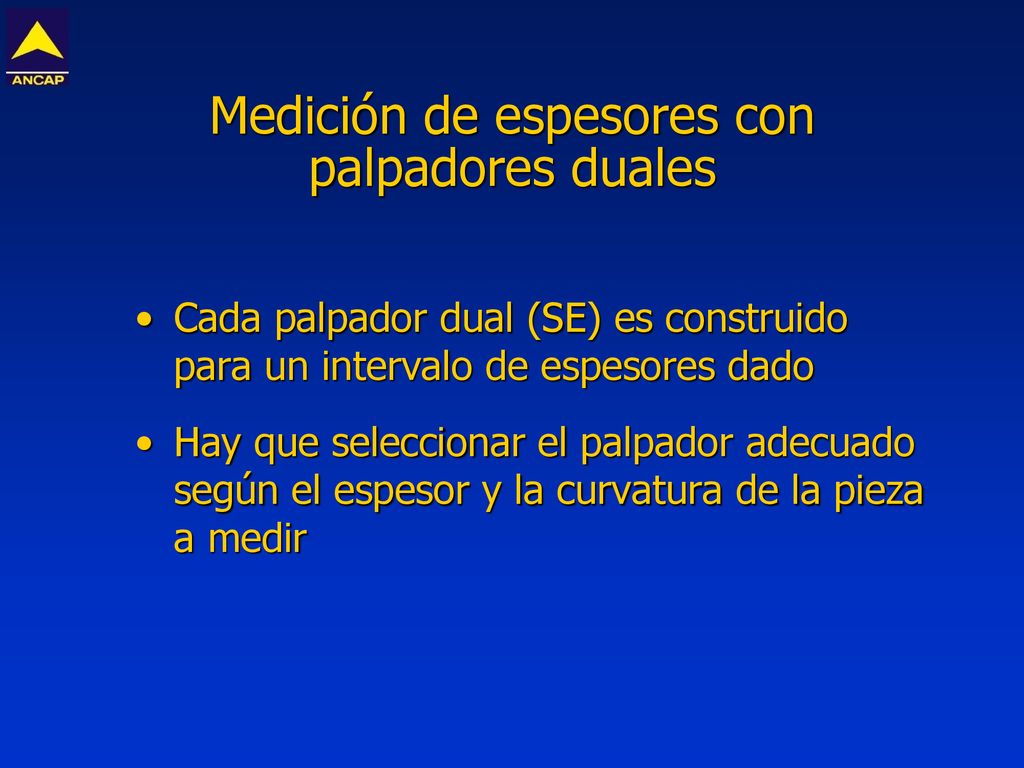 ANCAP

Medición de espesores con palpadores duales

• Cada palpador dual (SE) es construido para un intervalo de espesores dado

• Hay que seleccionar el palpador adecuado según el espesor y la curvatura de la pieza a medir